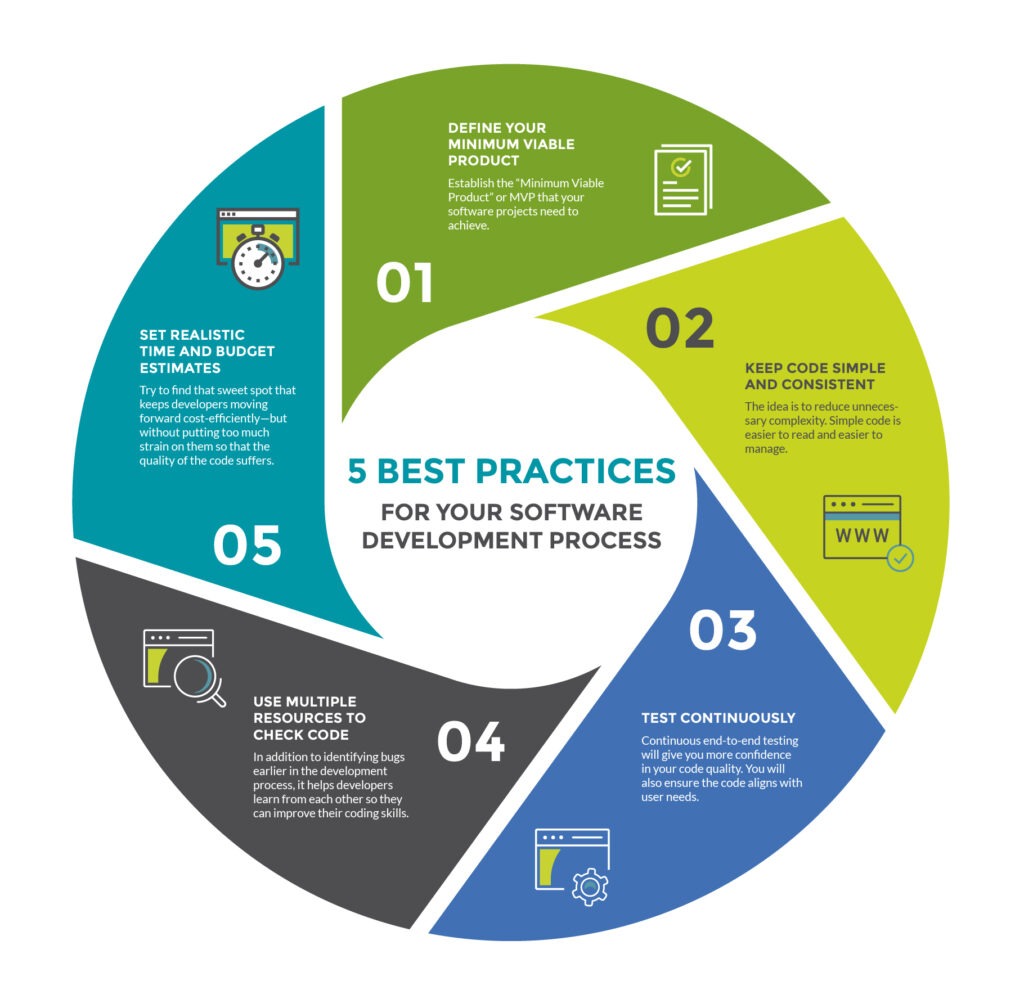 5 BEST PRACTICES
FOR YOUR SOFTWARE DEVELOPMENT PROCESS

01
DEFINE YOUR MINIMUM VIABLE PRODUCT
Establish the "Minimum Viable Product" or MVP that your software projects need to achieve.

02
KEEP CODE SIMPLE AND CONSISTENT
The idea is to reduce unnecessary complexity. Simple code is easier to read and easier to manage.

WWW

03
TEST CONTINUOUSLY
Continuous end-to-end testing will give you more confidence in your code quality. You will also ensure the code aligns with user needs.

04
USE MULTIPLE RESOURCES TO CHECK CODE
In addition to identifying bugs earlier in the development process, it helps developers learn from each other so they can improve their coding skills.

05
SET REALISTIC TIME AND BUDGET ESTIMATES
Try to find that sweet spot that keeps developers moving forward cost-efficiently—but without putting too much strain on them so that the quality of the code suffers.